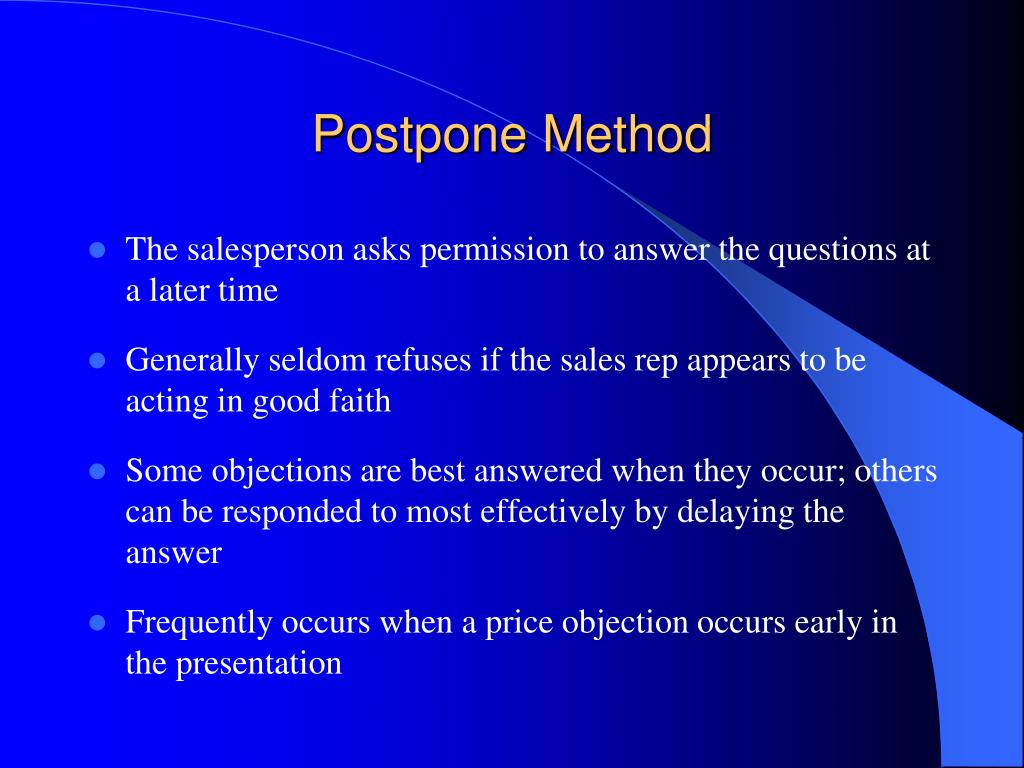 Postpone Method

- The salesperson asks permission to answer the questions at a later time
- Generally seldom refuses if the sales rep appears to be acting in good faith
- Some objections are best answered when they occur; others can be responded to most effectively by delaying the answer
- Frequently occurs when a price objection occurs early in the presentation